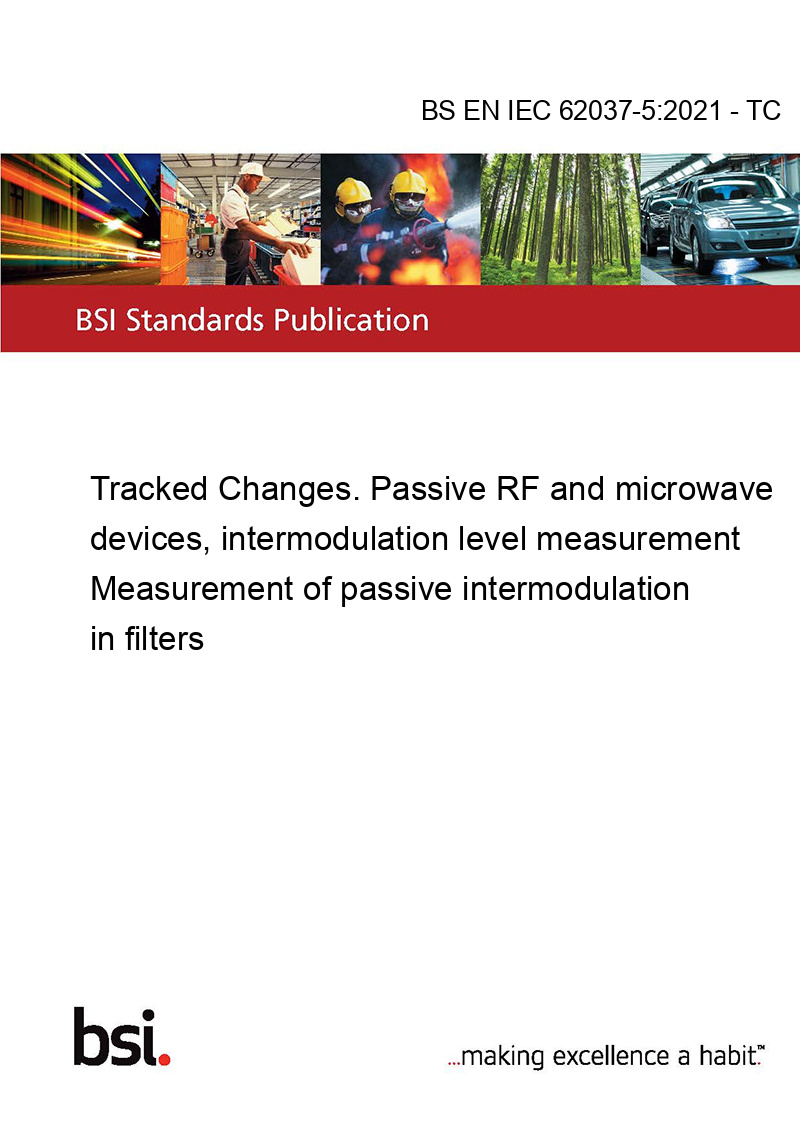 BS EN IEC 62037-5:2021 - TC

BSI Standards Publication

Tracked Changes. Passive RF and microwave devices, intermodulation level measurement Measurement of passive intermodulation in filters

bsi.

...making excellence a habit.™